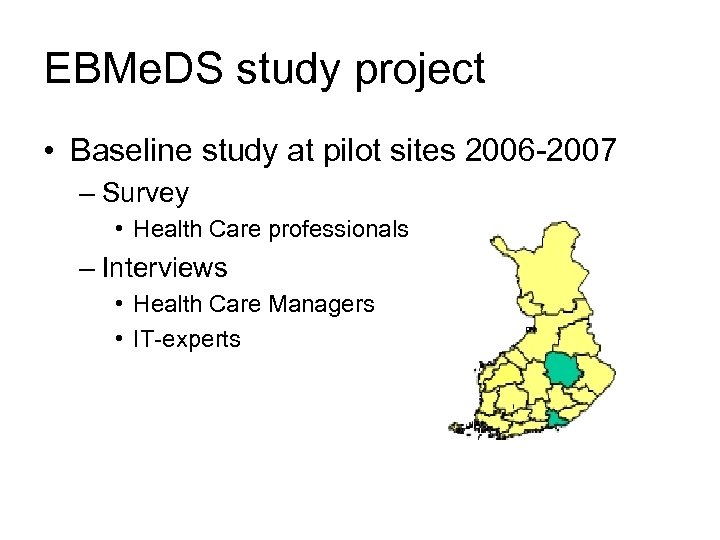 EBMeDS study project

• Baseline study at pilot sites 2006-2007
  – Survey
    • Health Care professionals
  – Interviews
    • Health Care Managers
    • IT-experts